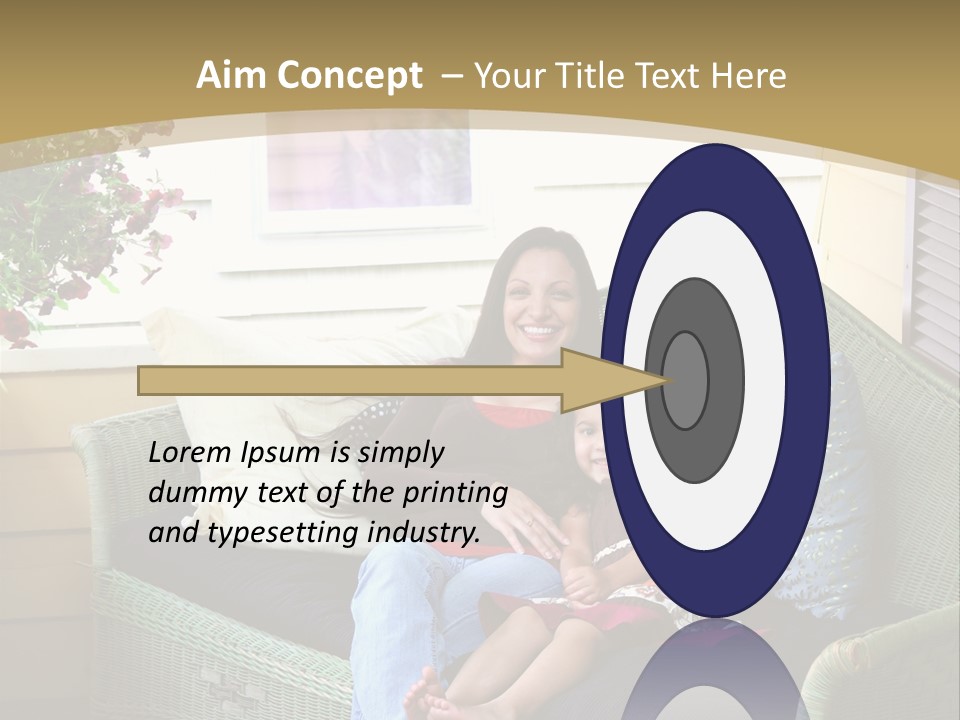 Aim Concept – Your Title Text Here

Lorem Ipsum is simply dummy text of the printing and typesetting industry.